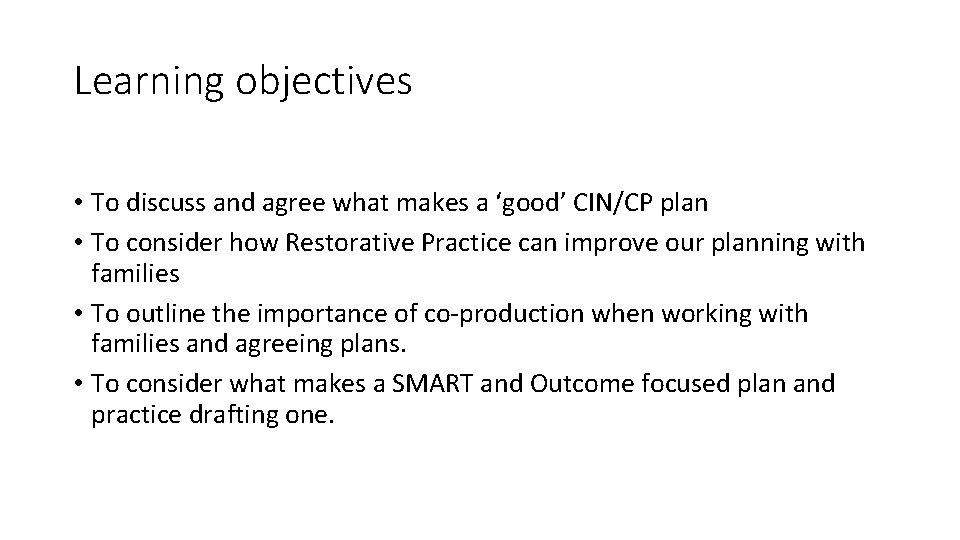 Learning objectives

• To discuss and agree what makes a ‘good’ CIN/CP plan
• To consider how Restorative Practice can improve our planning with families
• To outline the importance of co-production when working with families and agreeing plans.
• To consider what makes a SMART and Outcome focused plan and practice drafting one.